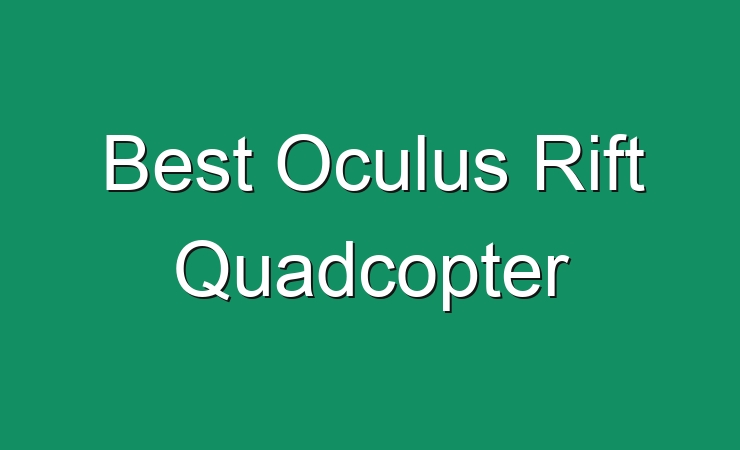 Best Oculus Rift Quadcopter